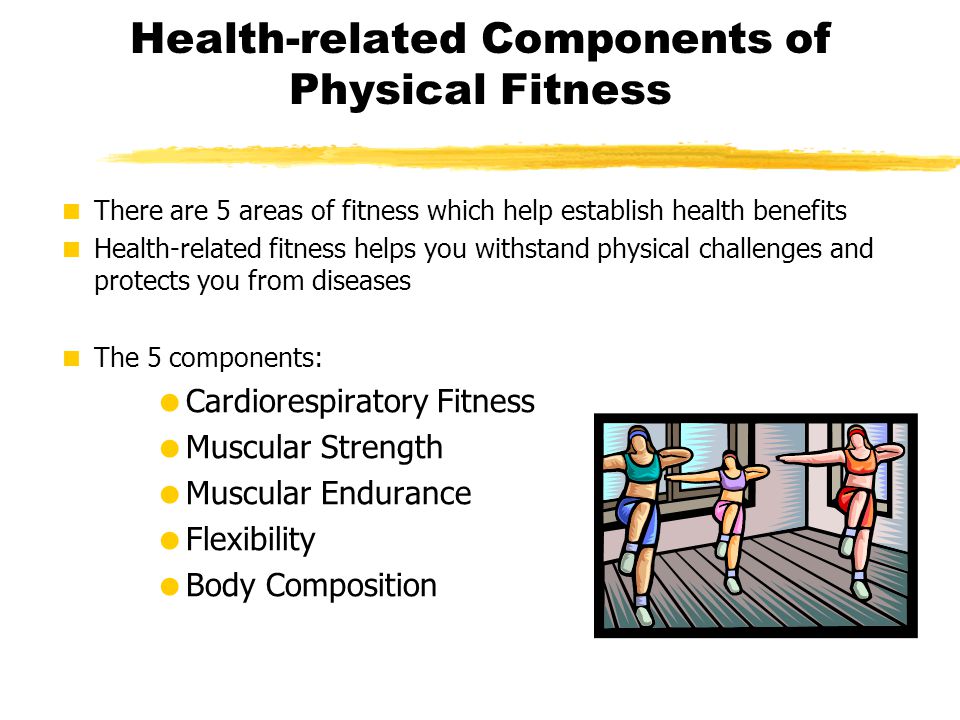 Health-related Components of Physical Fitness

There are 5 areas of fitness which help establish health benefits

Health-related fitness helps you withstand physical challenges and protects you from diseases

The 5 components:

Cardiorespiratory Fitness

Muscular Strength

Muscular Endurance

Flexibility

Body Composition